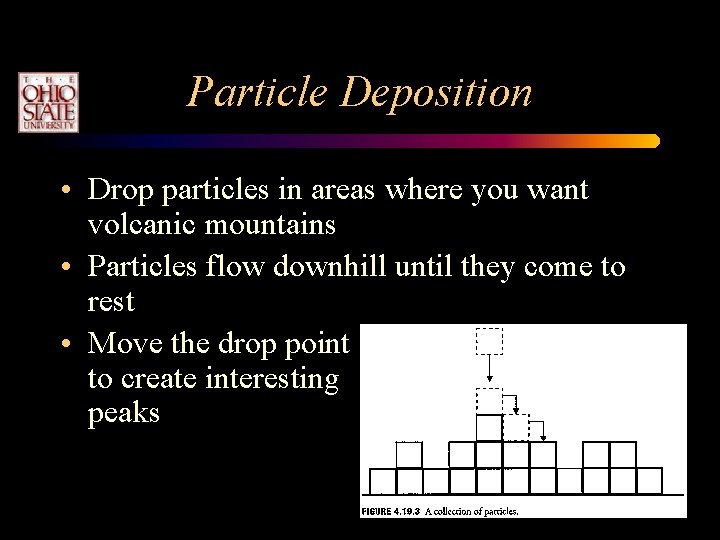 THE OHIO STATE UNIVERSITY

Particle Deposition

• Drop particles in areas where you want volcanic mountains
• Particles flow downhill until they come to rest
• Move the drop point to create interesting peaks

FIGURE 4.19.3 A collection of particles.